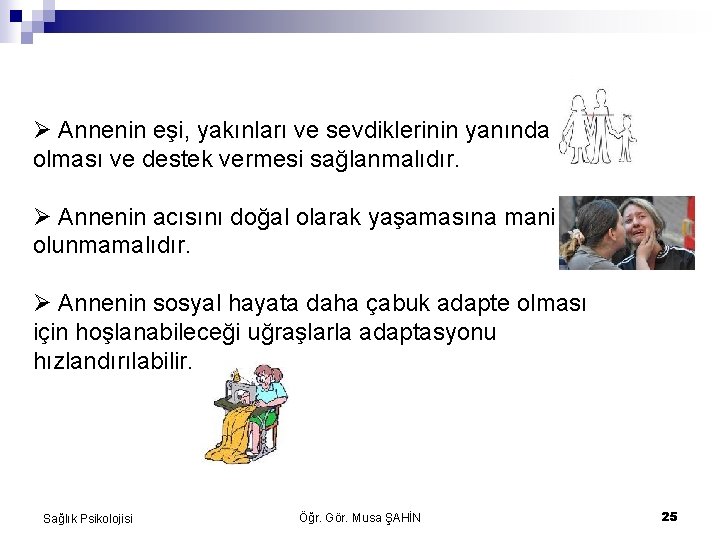 ➢ Annenin eşi, yakınları ve sevdiklerinin yanında olması ve destek vermesi sağlanmalıdır.

➢ Annenin acısını doğal olarak yaşamasına mani olunmamalıdır.

➢ Annenin sosyal hayata daha çabuk adapte olması için hoşlanabileceği uğraşlarla adaptasyonu hızlandırılabilir.

Sağlık Psikolojisi

Öğr. Gör. Musa ŞAHİN

25